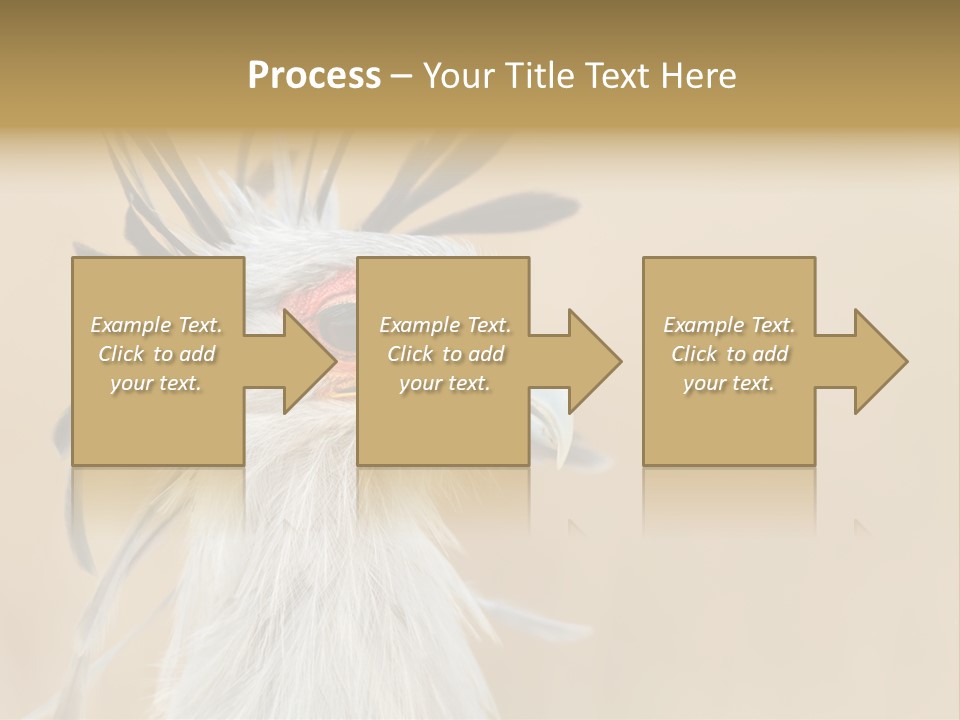 Process – Your Title Text Here

Example Text. Click to add your text.

Example Text. Click to add your text.

Example Text. Click to add your text.